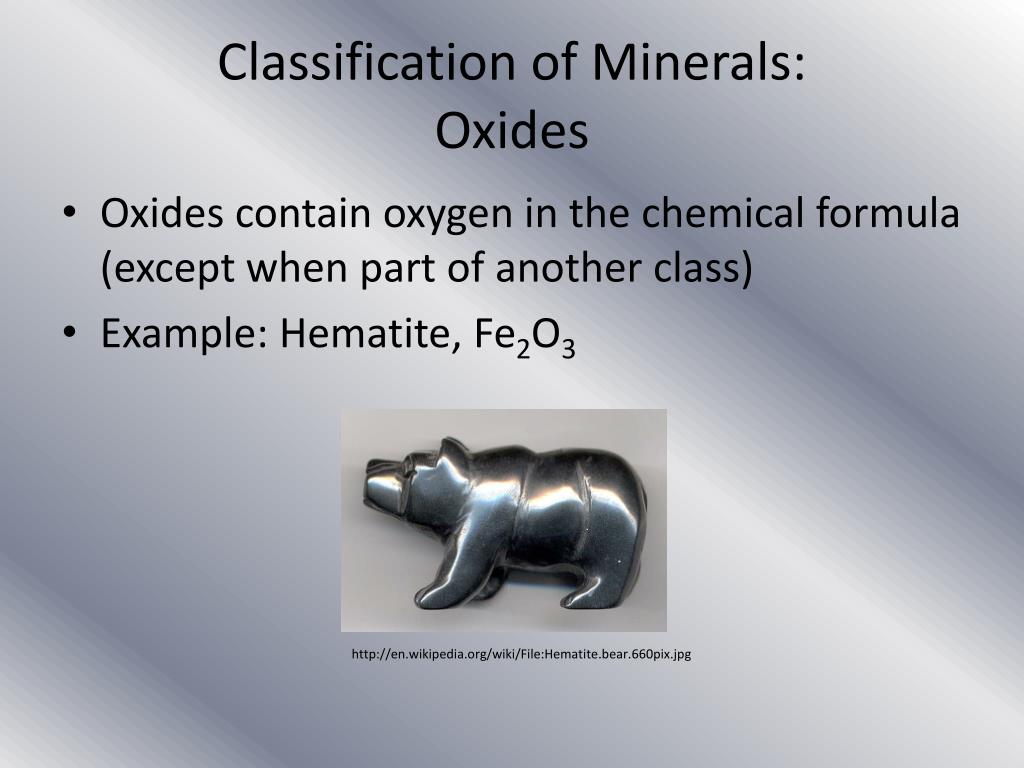 Classification of Minerals:
Oxides

• Oxides contain oxygen in the chemical formula (except when part of another class)
• Example: Hematite, $Fe_2O_3$

http://en.wikipedia.org/wiki/File:Hematite.bear.660pix.jpg